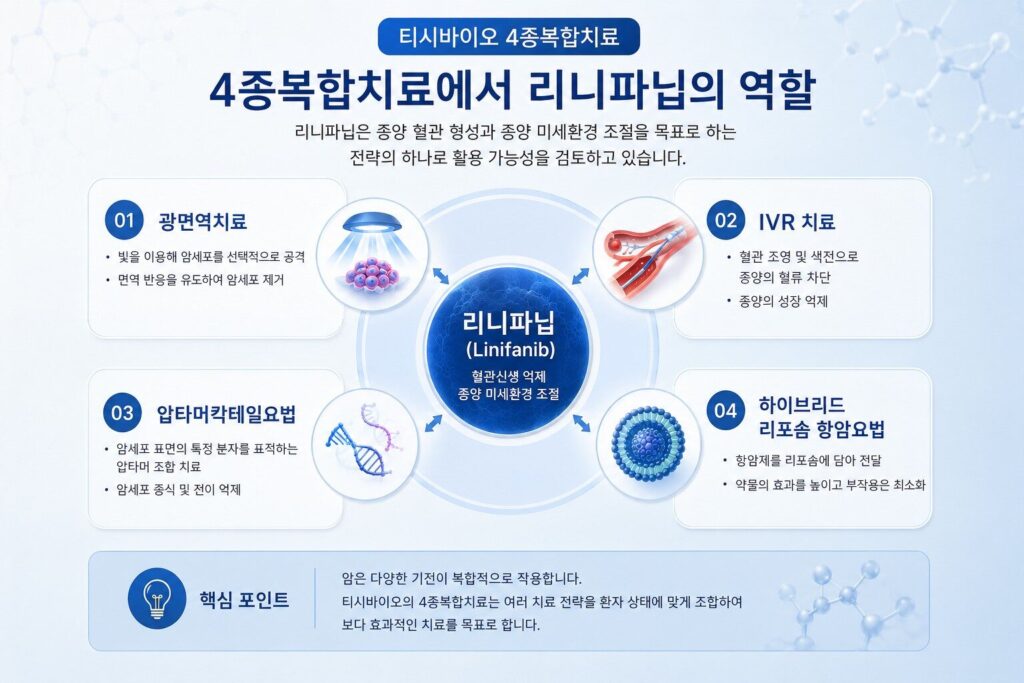 티시바이오 4종복합치료

4종복합치료에서 리니파닙의 역할

리니파닙은 종양 혈관 형성과 종양 미세환경 조절을 목표로 하는 전략의 하나로 활용 가능성을 검토하고 있습니다.

01 광면역치료
• 빛을 이용해 암세포를 선택적으로 공격
• 면역 반응을 유도하여 암세포 제거

02 IVR 치료
• 혈관 조영 및 색전으로 종양의 혈류 차단
• 종양의 성장 억제

리니파닙 (Linifanib)
혈관신생 억제
종양 미세환경 조절

03 압타머칵테일요법
• 암세포 표면의 특정 분자를 표적하는 압타머 조합 치료
• 암세포 증식 및 전이 억제

04 하이브리드 리포솜 항암요법
• 항암제를 리포솜에 담아 전달
• 약물의 효과를 높이고 부작용은 최소화

핵심 포인트
암은 다양한 기전이 복합적으로 작용합니다.
티시바이오의 4종복합치료는 여러 치료 전략을 환자 상태에 맞게 조합하여 보다 효과적인 치료를 목표로 합니다.